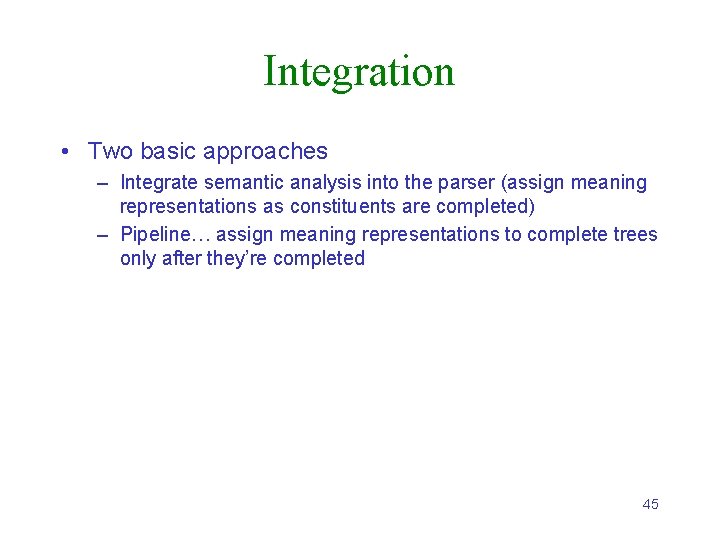 Integration

• Two basic approaches
– Integrate semantic analysis into the parser (assign meaning representations as constituents are completed)
– Pipeline… assign meaning representations to complete trees only after they're completed

45